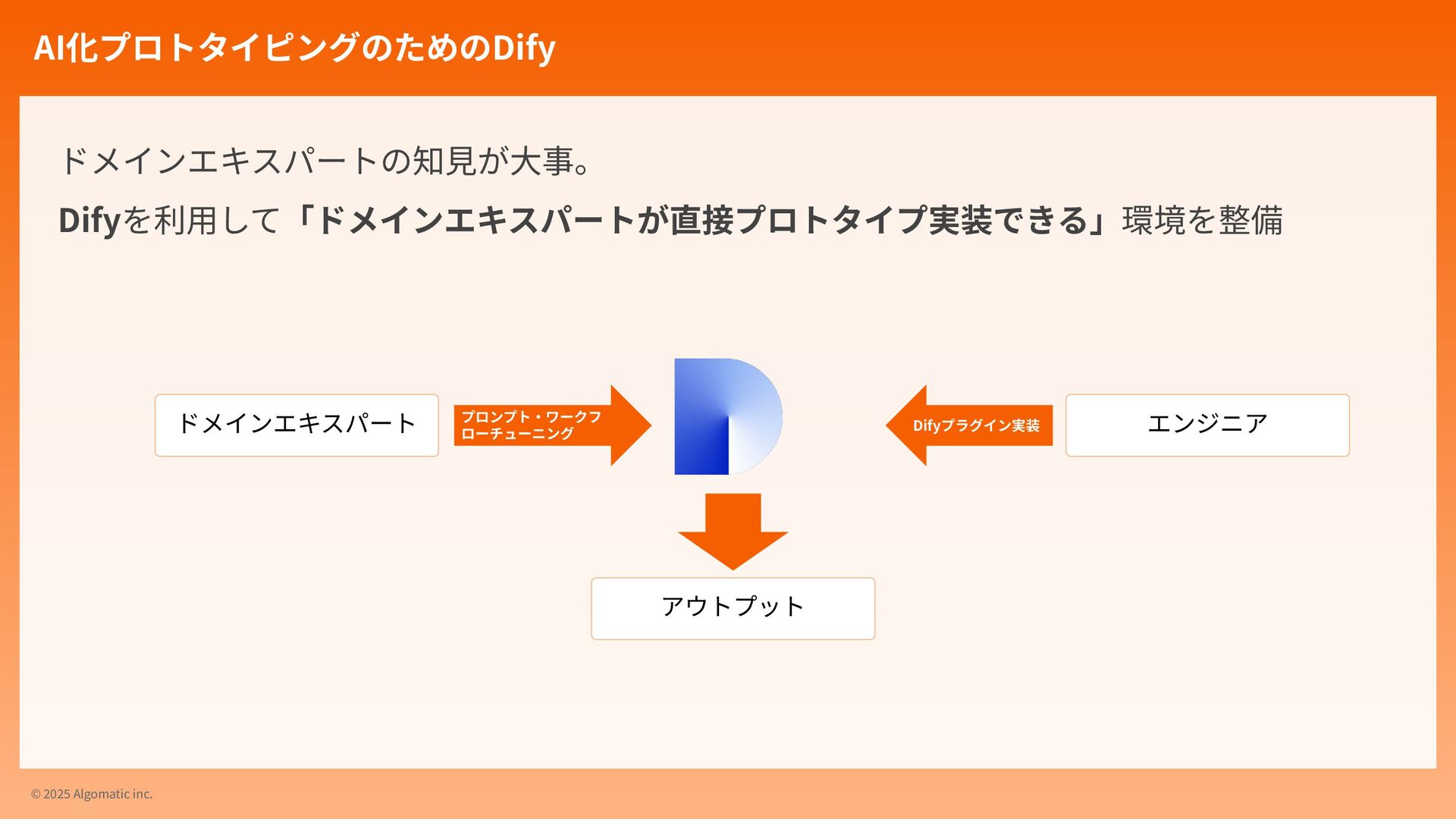 AI化プロトタイピングのためのDify

ドメインエキスパートの知見が大事。

Difyを利用して「ドメインエキスパートが直接プロトタイプ実装できる」環境を整備

ドメインエキスパート

プロンプト・ワークフローチューニング

Difyプラグイン実装

エンジニア

アウトプット

© 2025 Algomatic inc.